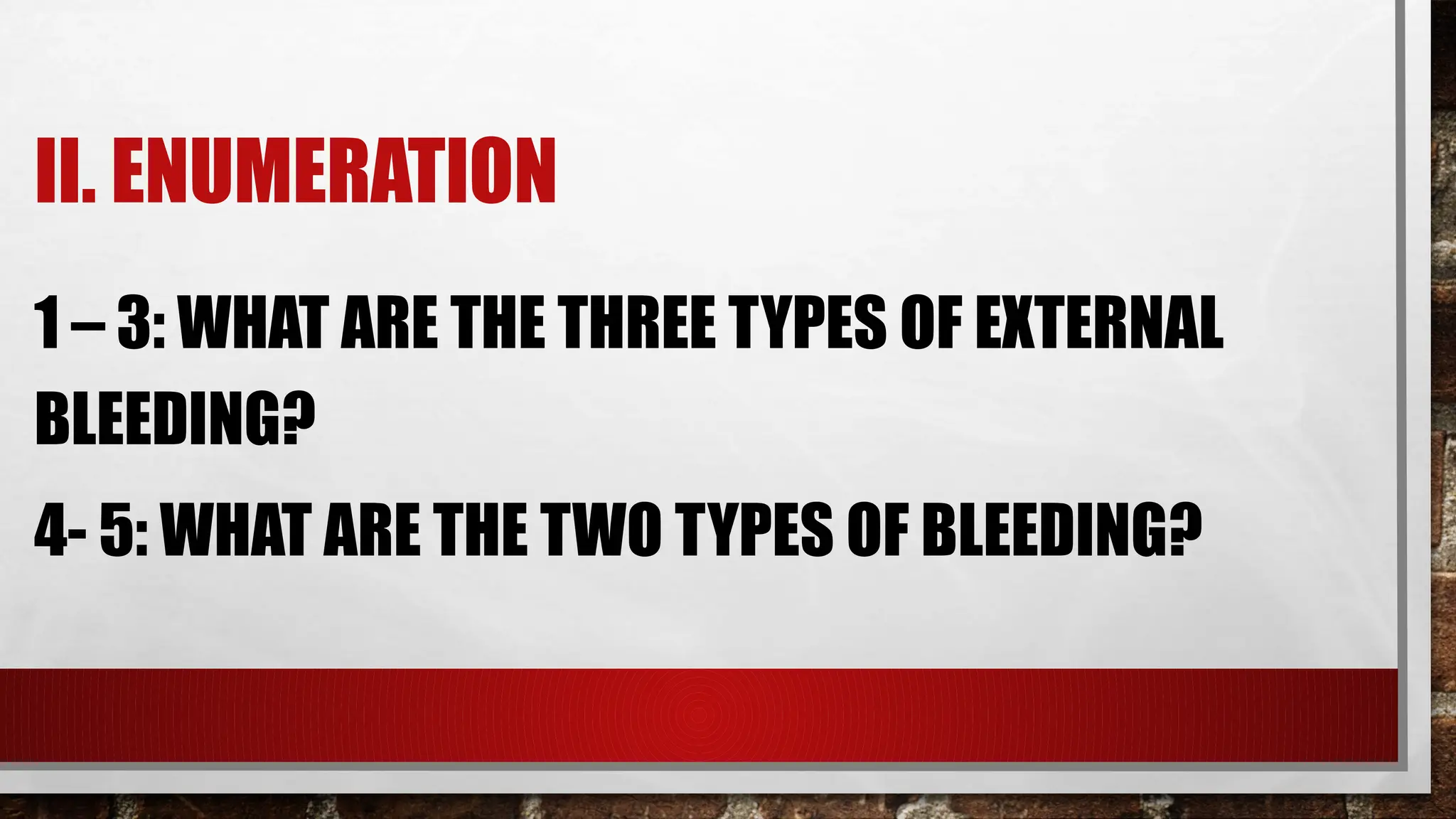 II. ENUMERATION

1 – 3: WHAT ARE THE THREE TYPES OF EXTERNAL BLEEDING?

4- 5: WHAT ARE THE TWO TYPES OF BLEEDING?